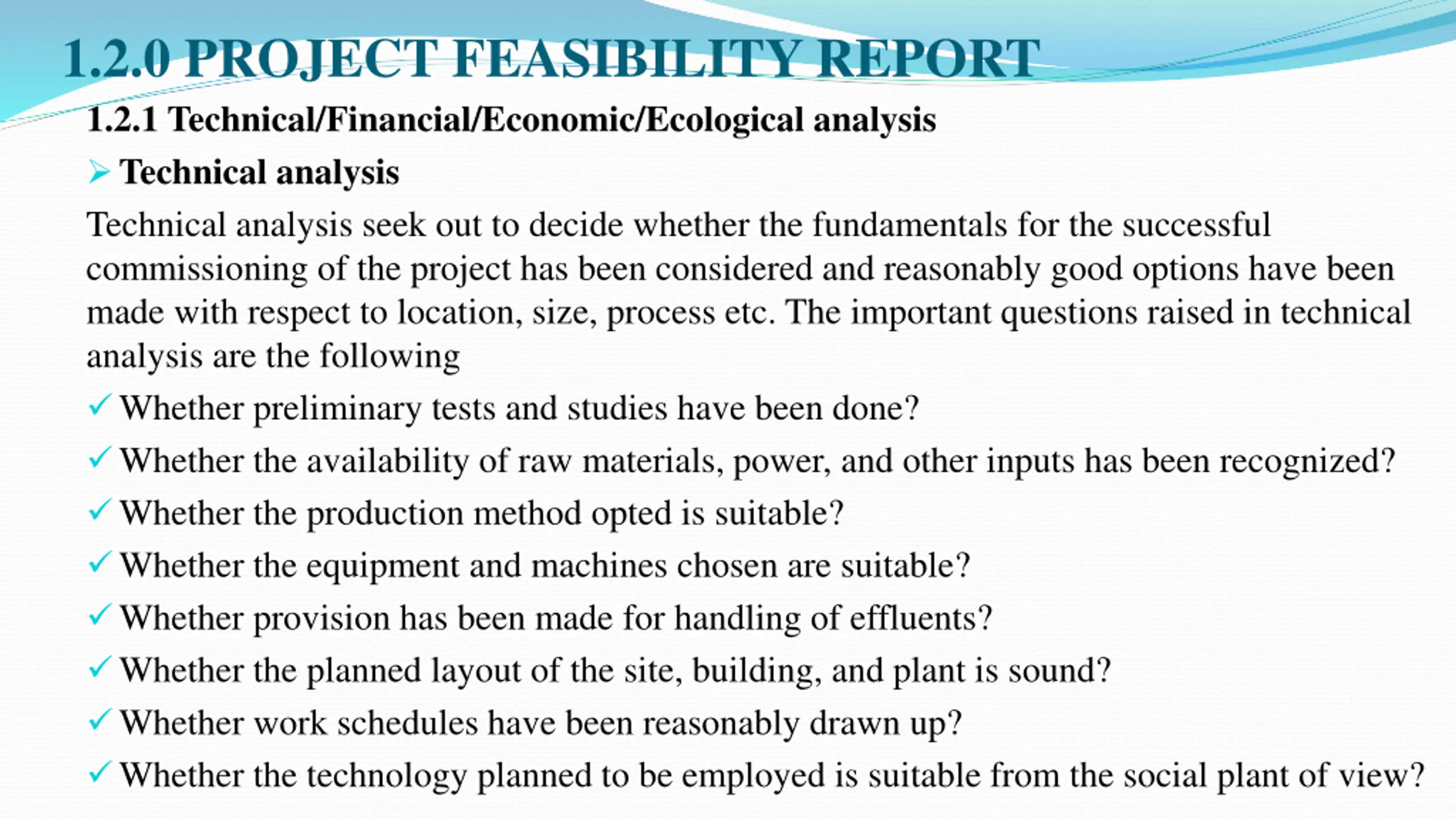 1.2.0 PROJECT FEASIBILITY REPORT

1.2.1 Technical/Financial/Economic/Ecological analysis

➢ Technical analysis

Technical analysis seek out to decide whether the fundamentals for the successful commissioning of the project has been considered and reasonably good options have been made with respect to location, size, process etc. The important questions raised in technical analysis are the following

✓ Whether preliminary tests and studies have been done?

✓ Whether the availability of raw materials, power, and other inputs has been recognized?

✓ Whether the production method opted is suitable?

✓ Whether the equipment and machines chosen are suitable?

✓ Whether provision has been made for handling of effluents?

✓ Whether the planned layout of the site, building, and plant is sound?

✓ Whether work schedules have been reasonably drawn up?

✓ Whether the technology planned to be employed is suitable from the social plant of view?